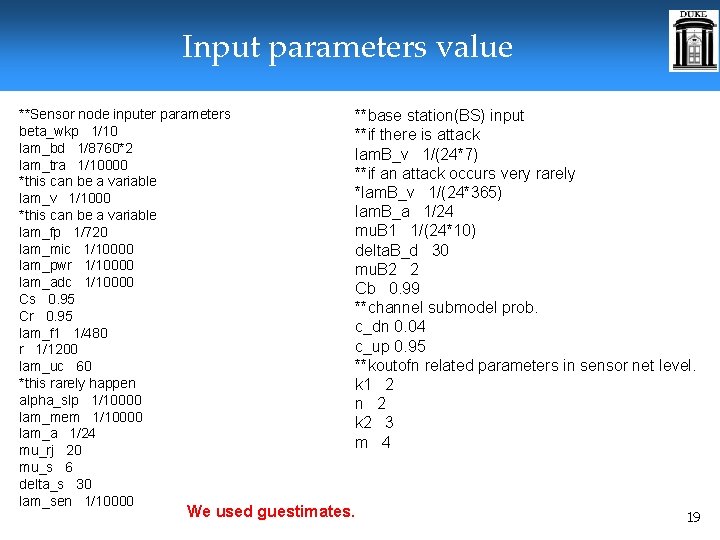 Input parameters value

DUKE

**Sensor node inputer parameters
beta_wkp 1/10
lam_bd 1/8760*2
lam_tra 1/10000
*this can be a variable
lam_v 1/1000
*this can be a variable
lam_fp 1/720
lam_mic 1/10000
lam_pwr 1/10000
lam_adc 1/10000
Cs 0.95
Cr 0.95
lam_f1 1/480
r 1/1200
lam_uc 60
*this rarely happen
alpha_slp 1/10000
lam_mem 1/10000
lam_a 1/24
mu_rj 20
mu_s 6
delta_s 30
lam_sen 1/10000

**base station(BS) input
**if there is attack
lamB_v 1/(24*7)
**if an attack occurs very rarely
*lamB_v 1/(24*365)
lamB_a 1/24
muB1 1/(24*10)
deltaB_d 30
muB2 2
Cb 0.99
**channel submodel prob.
c_dn 0.04
c_up 0.95
**koutofn related parameters in sensor net level.
k1 2
n 2
k2 3
m 4

We used guestimates.

19